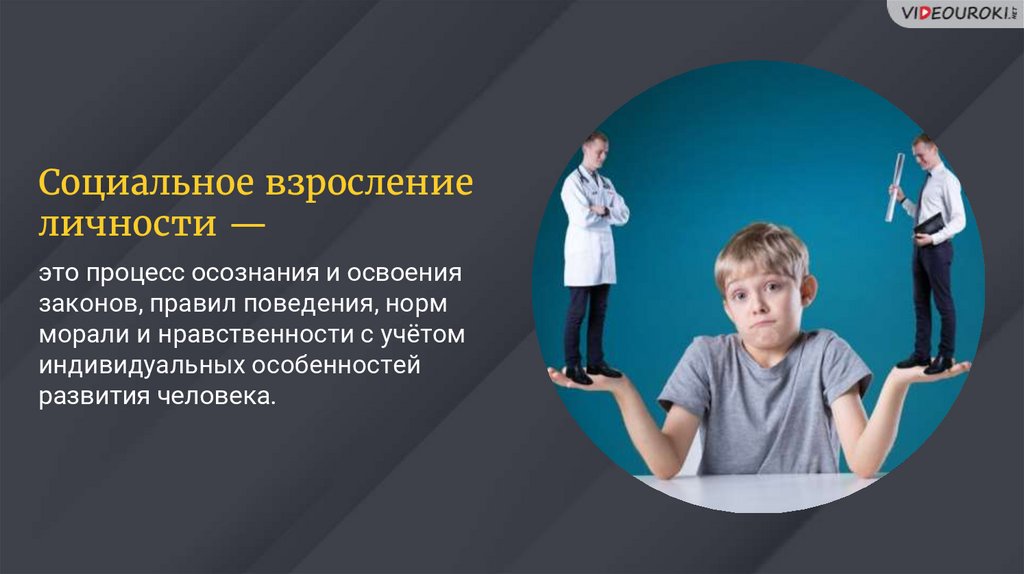 VIDEOUROKI.NET

Социальное взросление личности —

это процесс осознания и освоения законов, правил поведения, норм морали и нравственности с учётом индивидуальных особенностей развития человека.